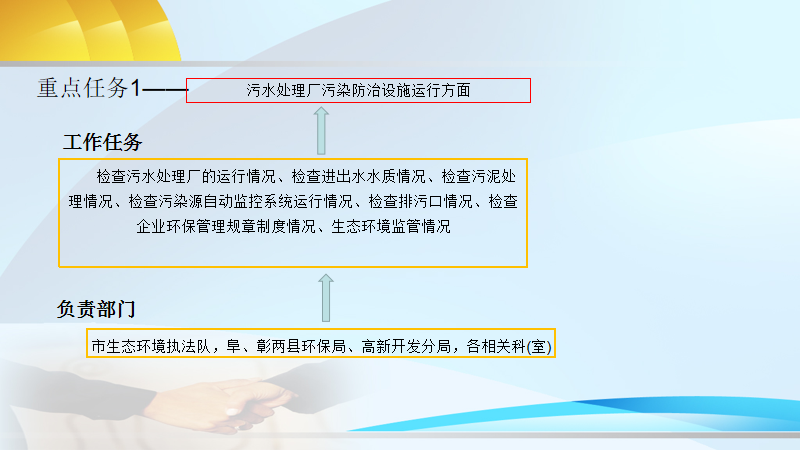 重点任务1——

污水处理厂污染防治设施运行方面

工作任务

检查污水处理厂的运行情况、检查进出水水质情况、检查污泥处理情况、检查污染源自动监控系统运行情况、检查排污口情况、检查企业环保管理规章制度情况、生态环境监管情况

负责部门

市生态环境执法队，阜、彰两县环保局、高新开发分局，各相关科(室)